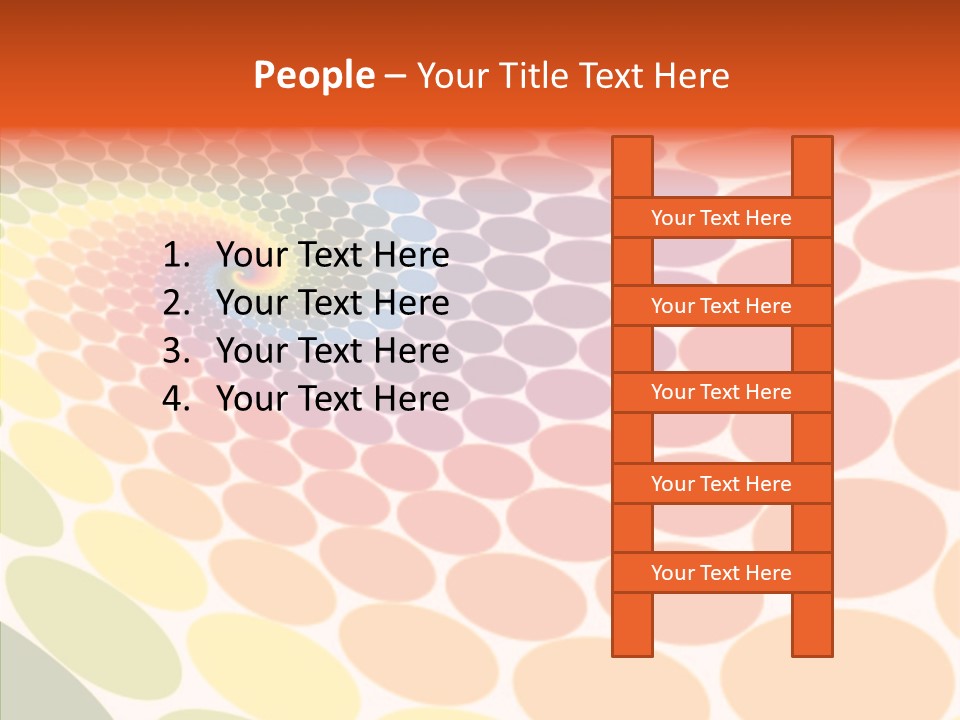 People – Your Title Text Here

1. Your Text Here
2. Your Text Here
3. Your Text Here
4. Your Text Here

Your Text Here
Your Text Here
Your Text Here
Your Text Here
Your Text Here